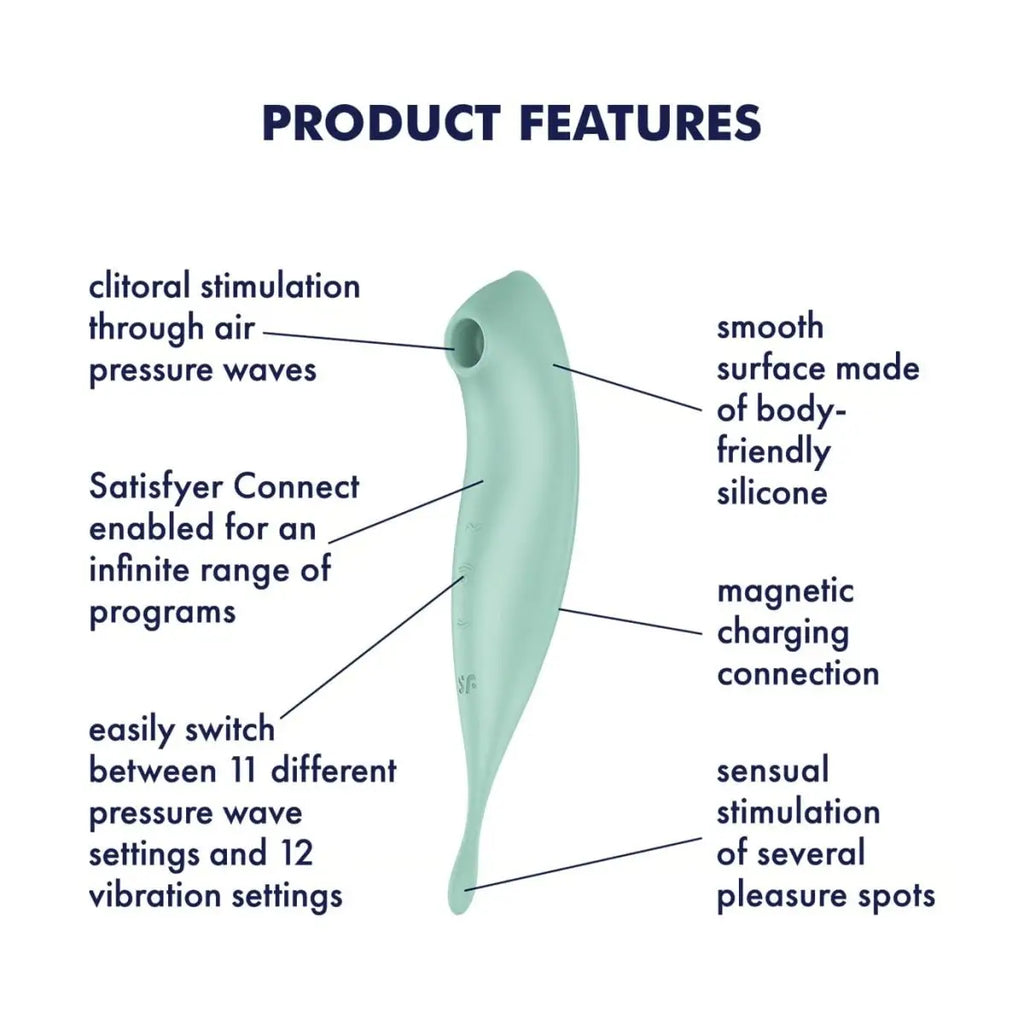 PRODUCT FEATURES

clitoral stimulation through air pressure waves

Satisfyer Connect enabled for an infinite range of programs

easily switch between 11 different pressure wave settings and 12 vibration settings

smooth surface made of body-friendly silicone

magnetic charging connection

sensual stimulation of several pleasure spots